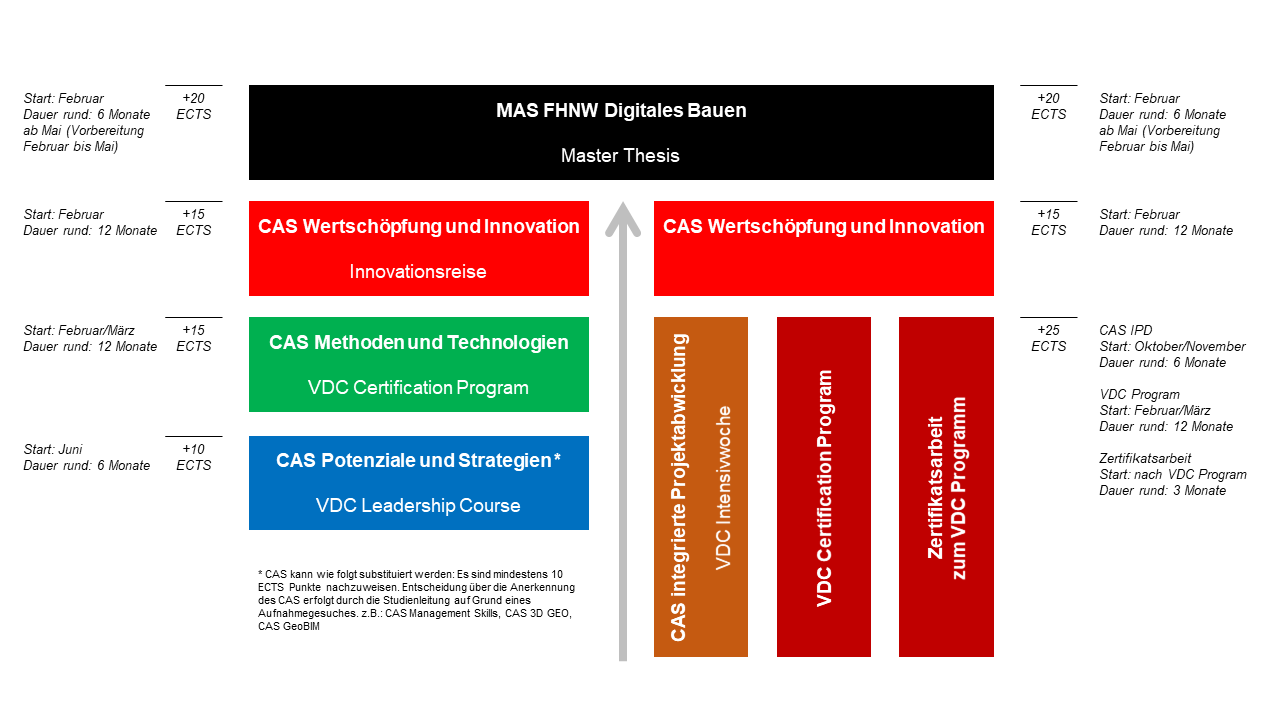 Start: Februar
Dauer rund: 6 Monate ab Mai (Vorbereitung Februar bis Mai)

+20 ECTS

MAS FHNW Digitales Bauen

Master Thesis

+20 ECTS

Start: Februar
Dauer rund: 6 Monate ab Mai (Vorbereitung Februar bis Mai)

Start: Februar
Dauer rund: 12 Monate

+15 ECTS

CAS Wertschöpfung und Innovation

Innovationsreise

CAS Wertschöpfung und Innovation

+15 ECTS

Start: Februar
Dauer rund: 12 Monate

Start: Februar/März
Dauer rund: 12 Monate

+15 ECTS

CAS Methoden und Technologien

VDC Certification Program

Start: Juni
Dauer rund: 6 Monate

+10 ECTS

CAS Potenziale und Strategien*

VDC Leadership Course

* CAS kann wie folgt substituiert werden: Es sind mindestens 10 ECTS Punkte nachzuweisen. Entscheidung über die Anerkennung des CAS erfolgt durch die Studienleitung auf Grund eines Aufnahmegesuches. z.B.: CAS Management Skills, CAS 3D GEO, CAS GeoBIM

CAS integrierte Projektabwicklung
VDC Intensivwoche

VDC Certification Program

Zertifikatsarbeit
zum VDC Programm

+25 ECTS

CAS IPD
Start: Oktober/November
Dauer rund: 6 Monate

VDC Program
Start: Februar/März
Dauer rund: 12 Monate

Zertifikatsarbeit
Start: nach VDC Program
Dauer rund: 3 Monate